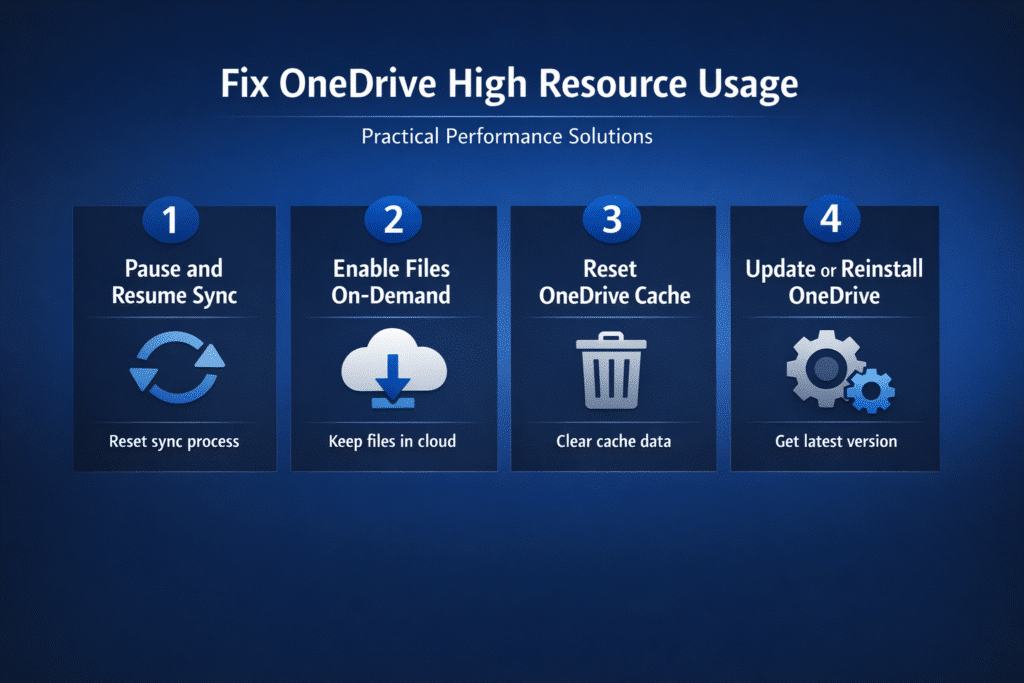 Fix OneDrive High Resource Usage

Practical Performance Solutions

1

Pause and Resume Sync

Reset sync process

2

Enable Files On-Demand

Keep files in cloud

3

Reset OneDrive Cache

Clear cache data

4

Update or Reinstall OneDrive

Get latest version